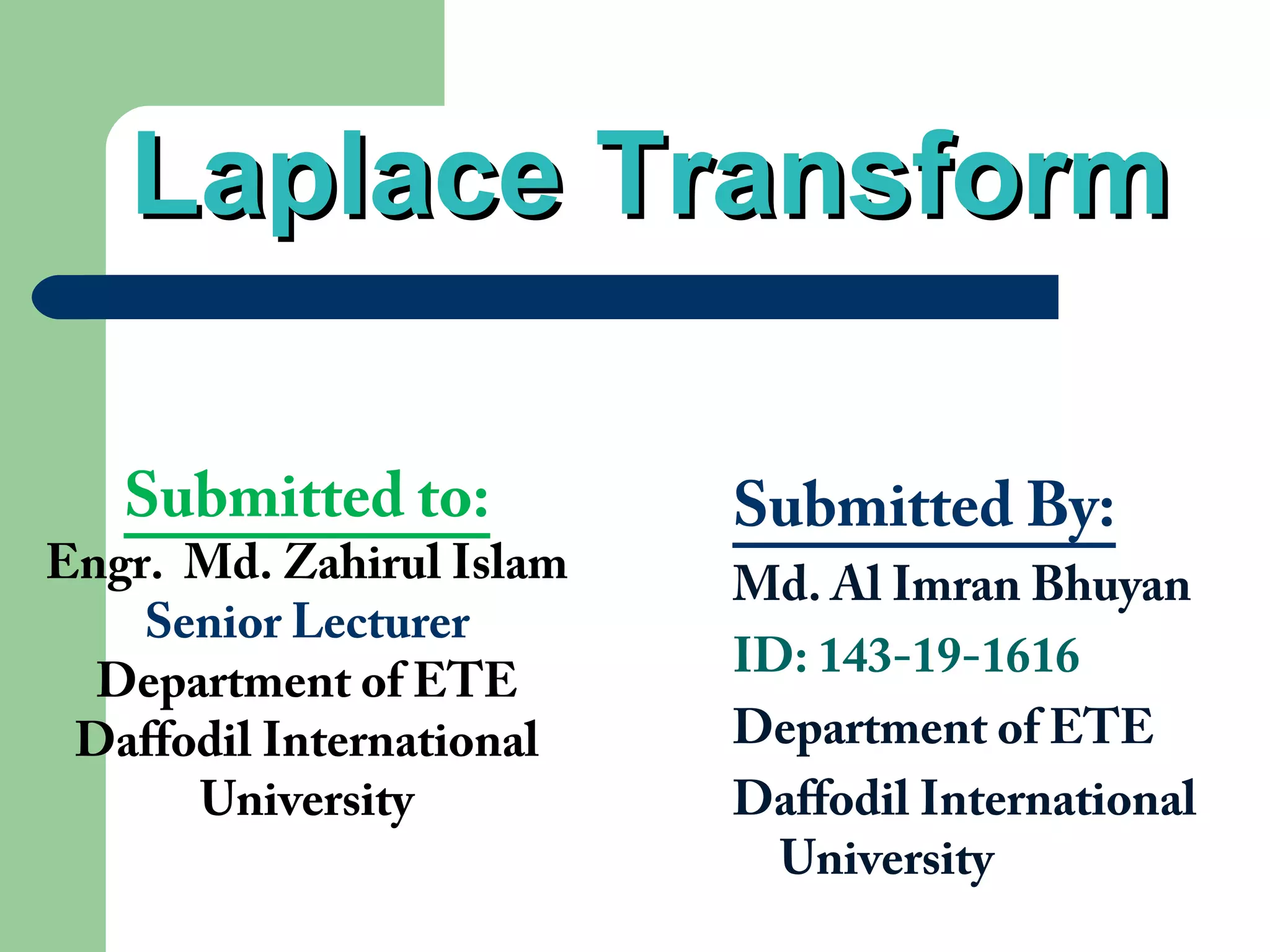 Laplace Transform

Submitted to:
Engr. Md. Zahirul Islam
Senior Lecturer
Department of ETE
Daffodil International University

Submitted By:
Md. Al Imran Bhuyan
ID: 143-19-1616
Department of ETE
Daffodil International University